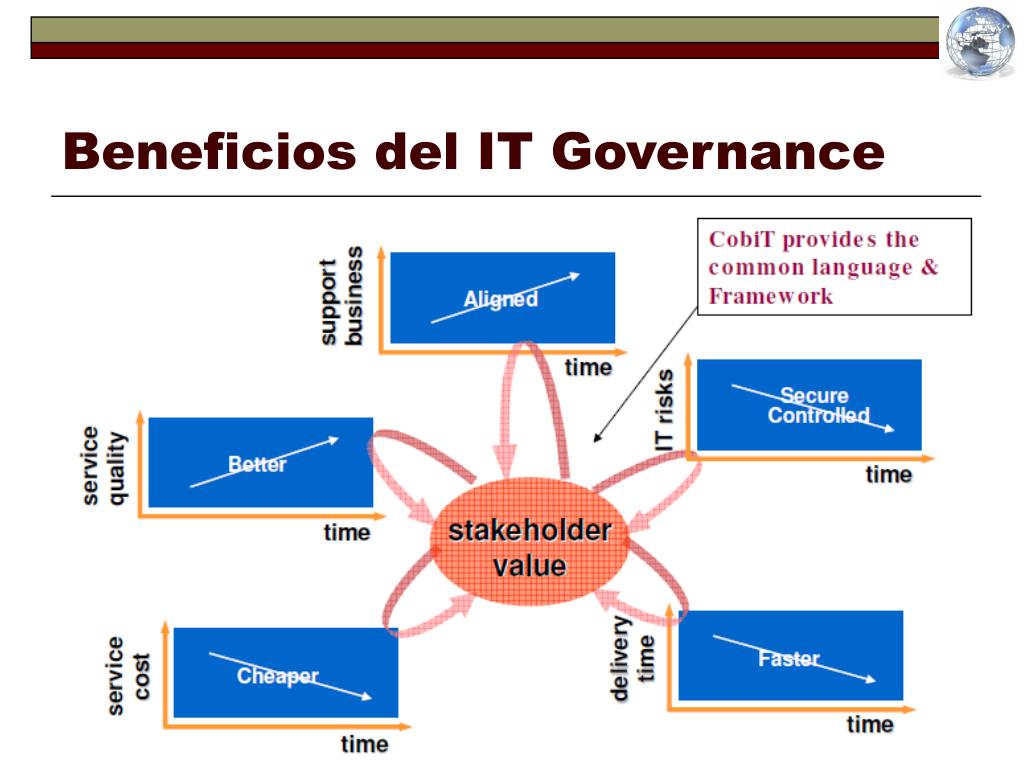 Beneficios del IT Governance

CobiT provides the common language & Framework

support business

Aligned

time

IT risks

Secure Controlled

time

service quality

Better

time

stakeholder value

service cost

Cheaper

time

delivery time

Faster

time